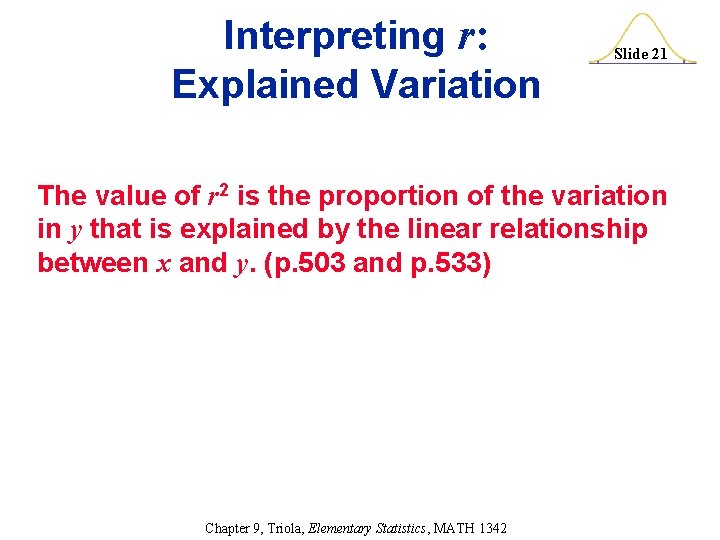 Interpreting $r$: Explained Variation

Slide 21

The value of $r^2$ is the proportion of the variation in $y$ that is explained by the linear relationship between $x$ and $y$. (p.503 and p.533)

Chapter 9, Triola, Elementary Statistics, MATH 1342